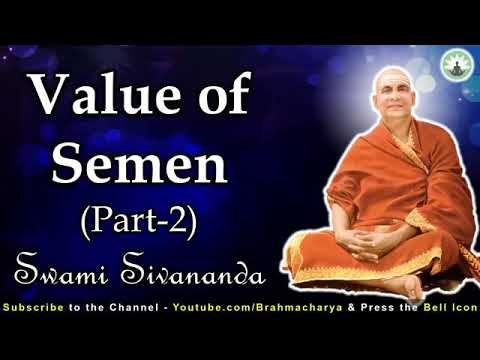 Value of Semen
(Part-2)
Swami Sivananda

Subscribe to the Channel - Youtube.com/Brahmacharya & Press the Bell Icon